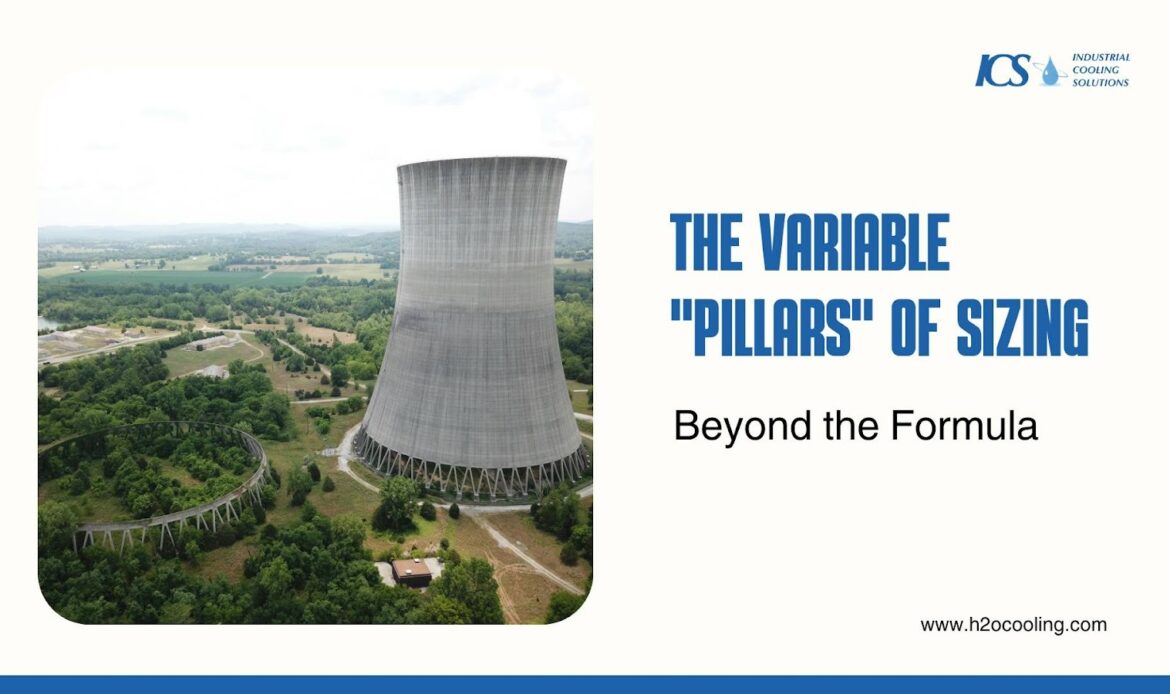 ICS INDUSTRIAL COOLING SOLUTIONS

THE VARIABLE "PILLARS" OF SIZING

Beyond the Formula

www.h2ocooling.com